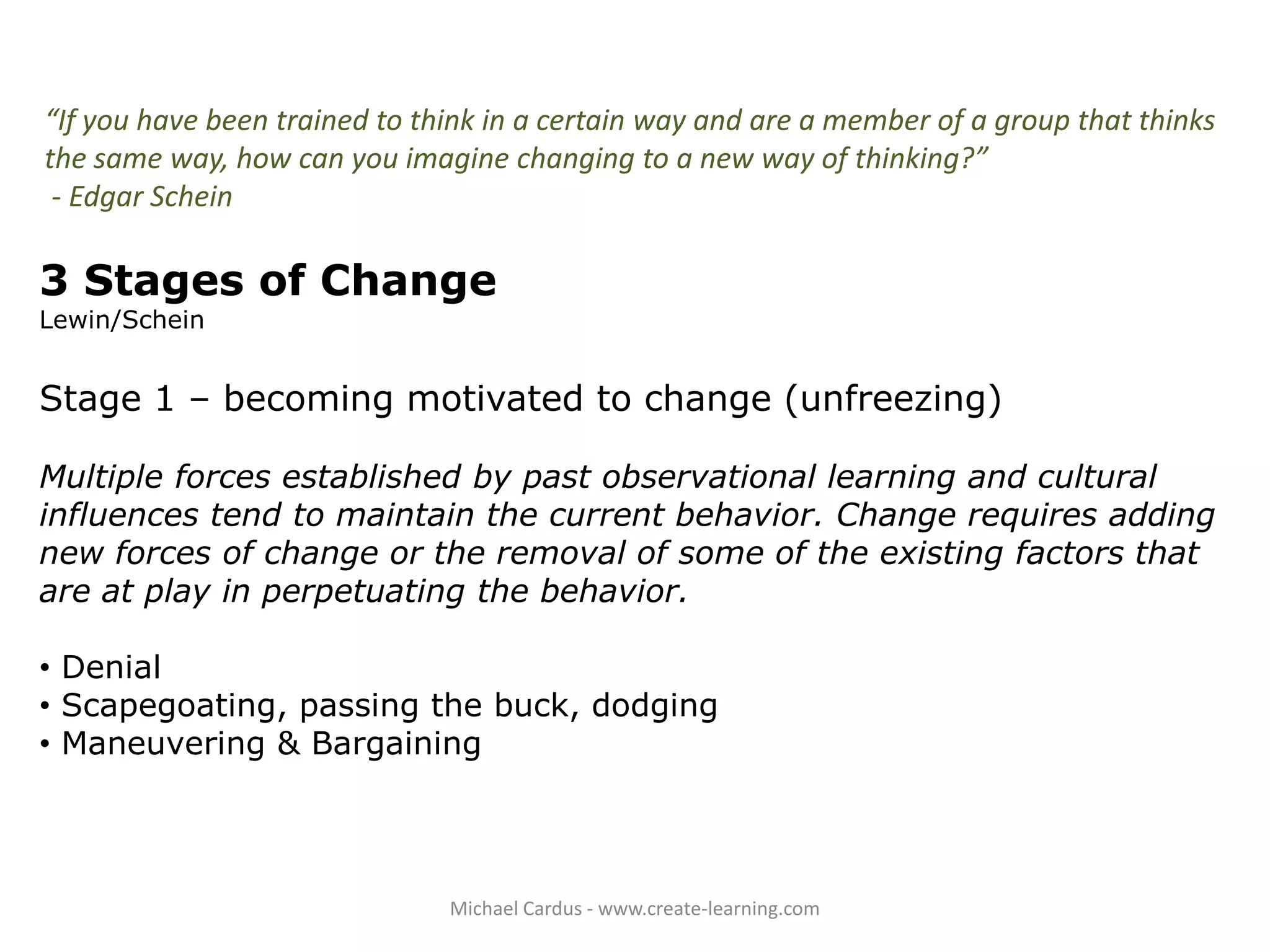 “If you have been trained to think in a certain way and are a member of a group that thinks the same way, how can you imagine changing to a new way of thinking?”
- Edgar Schein

3 Stages of Change
Lewin/Schein

Stage 1 – becoming motivated to change (unfreezing)

Multiple forces established by past observational learning and cultural influences tend to maintain the current behavior. Change requires adding new forces of change or the removal of some of the existing factors that are at play in perpetuating the behavior.

• Denial
• Scapegoating, passing the buck, dodging
• Maneuvering & Bargaining

Michael Cardus - www.create-learning.com